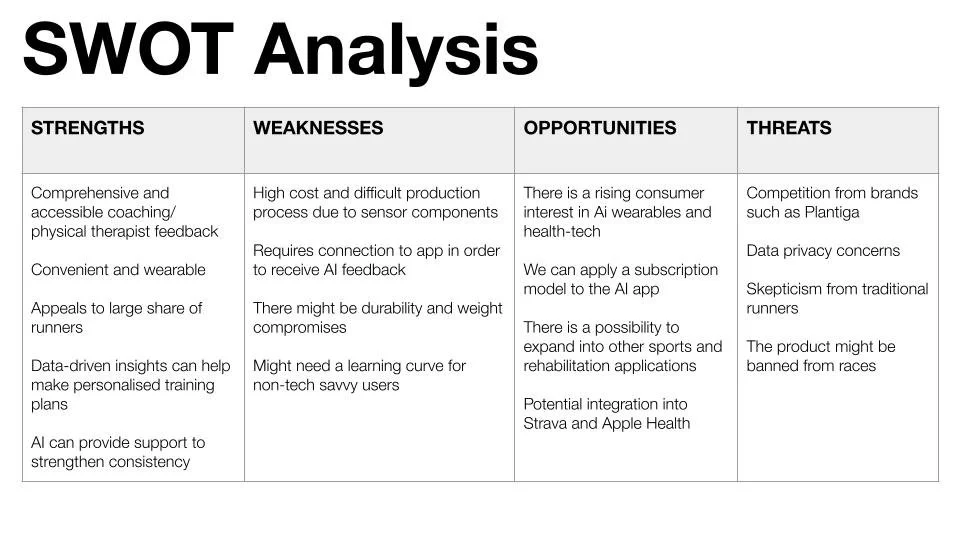 SWOT Analysis

| STRENGTHS | WEAKNESSES | OPPORTUNITIES | THREATS |
|---|---|---|---|
| Comprehensive and accessible coaching/ physical therapist feedback<br><br>Convenient and wearable<br><br>Appeals to large share of runners<br><br>Data-driven insights can help make personalised training plans<br><br>AI can provide support to strengthen consistency | High cost and difficult production process due to sensor components<br><br>Requires connection to app in order to receive AI feedback<br><br>There might be durability and weight compromises<br><br>Might need a learning curve for non-tech savvy users | There is a rising consumer interest in Ai wearables and health-tech<br><br>We can apply a subscription model to the AI app<br><br>There is a possibility to expand into other sports and rehabilitation applications<br><br>Potential integration into Strava and Apple Health | Competition from brands such as Plantiga<br><br>Data privacy concerns<br><br>Skepticism from traditional runners<br><br>The product might be banned from races |